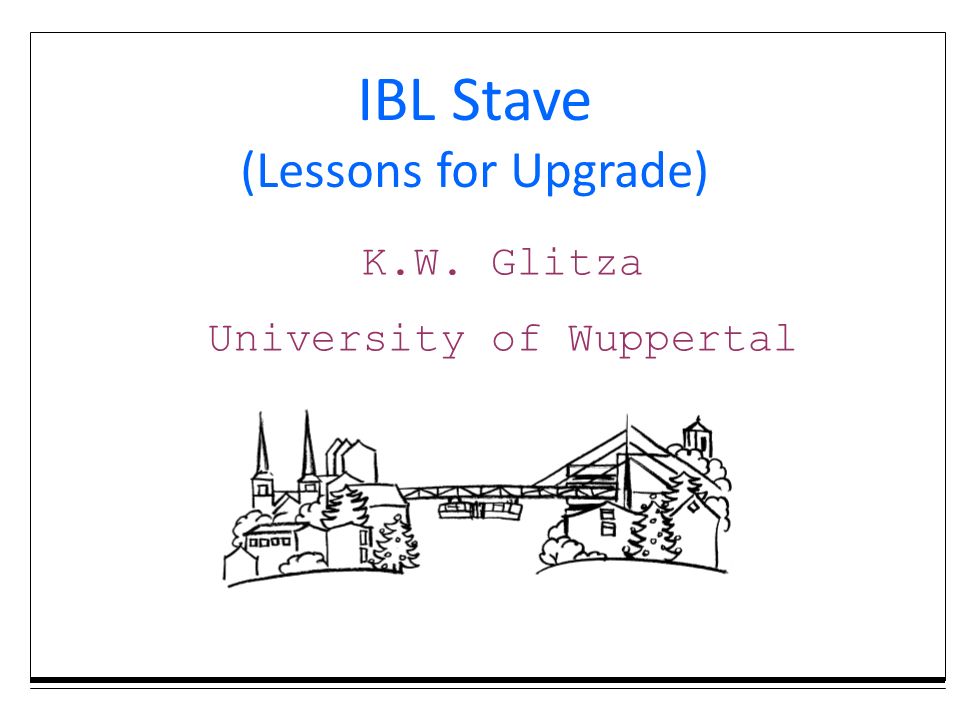 IBL Stave
(Lessons for Upgrade)

K.W. Glitza

University of Wuppertal